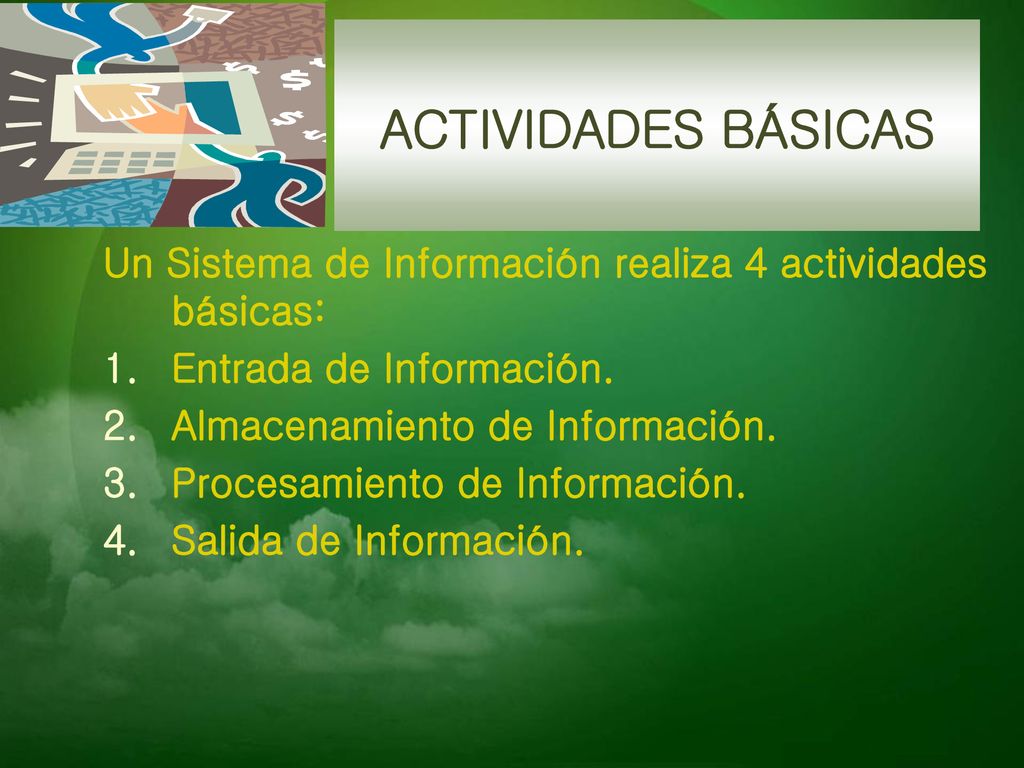 ACTIVIDADES BÁSICAS

Un Sistema de Información realiza 4 actividades básicas:

1. Entrada de Información.
2. Almacenamiento de Información.
3. Procesamiento de Información.
4. Salida de Información.